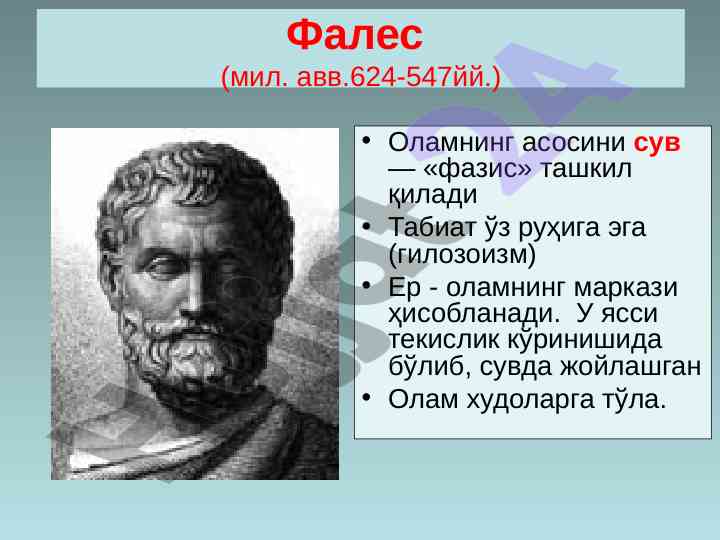 Фалес
(мил. авв.624-547йй.)

• Оламнинг асосини сув — «фазис» ташкил қилади
• Табиат ўз руҳига эга (гилозоизм)
• Ер - оламнинг маркази ҳисобланади. У ясси текислик кўринишида бўлиб, сувда жойлашган
• Олам худоларга тўла.